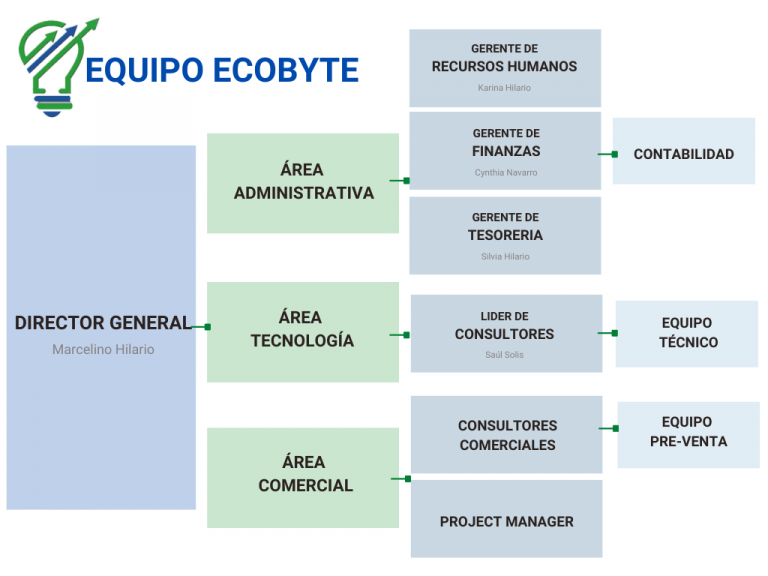 EQUIPO ECOBYTE

DIRECTOR GENERAL
Marcelino Hilario

ÁREA ADMINISTRATIVA

GERENTE DE RECURSOS HUMANOS
Karina Hilario

GERENTE DE FINANZAS
Cynthia Navarro

CONTABILIDAD

GERENTE DE TESORERIA
Silvia Hilario

ÁREA TECNOLOGÍA

LIDER DE CONSULTORES
Saúl Solis

EQUIPO TÉCNICO

ÁREA COMERCIAL

CONSULTORES COMERCIALES

EQUIPO PRE-VENTA

PROJECT MANAGER